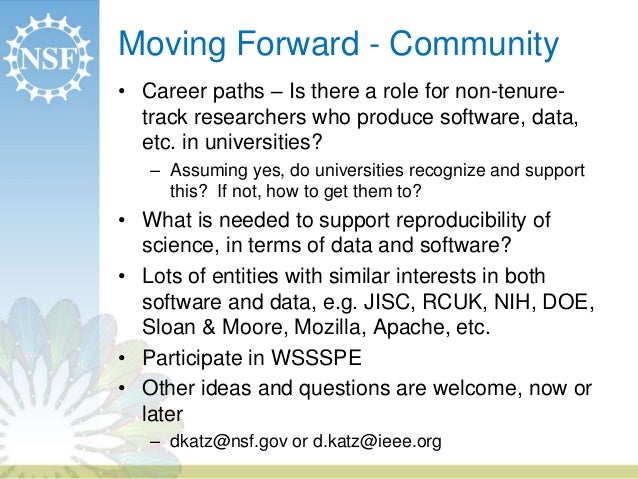 NSF

Moving Forward - Community

• Career paths – Is there a role for non-tenure-track researchers who produce software, data, etc. in universities?
– Assuming yes, do universities recognize and support this? If not, how to get them to?
• What is needed to support reproducibility of science, in terms of data and software?
• Lots of entities with similar interests in both software and data, e.g. JISC, RCUK, NIH, DOE, Sloan & Moore, Mozilla, Apache, etc.
• Participate in WSSSPE
• Other ideas and questions are welcome, now or later
– dkatz@nsf.gov or d.katz@ieee.org